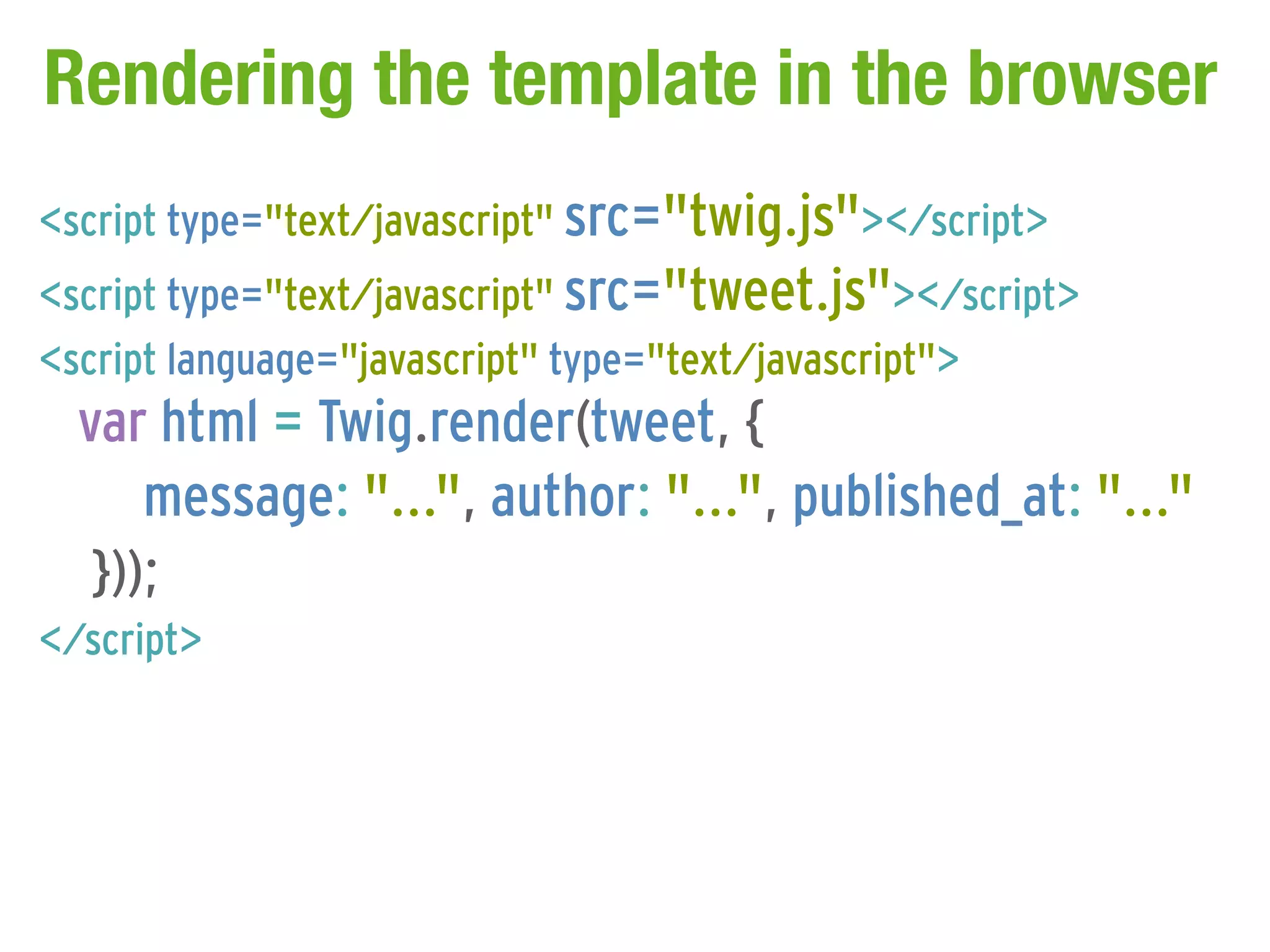 Rendering the template in the browser

<script type="text/javascript" src="twig.js"></script>
<script type="text/javascript" src="tweet.js"></script>
<script language="javascript" type="text/javascript">
var html = Twig.render(tweet, {
message: "...", author: "...", published_at: "..."
}));
</script>